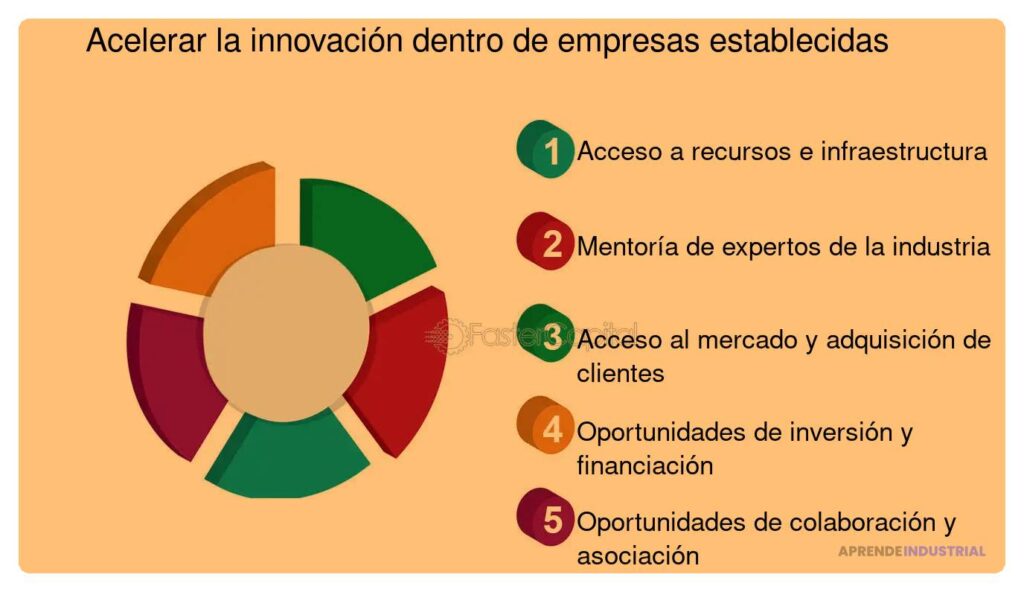 Acelerar la innovación dentro de empresas establecidas

1 Acceso a recursos e infraestructura

2 Mentoría de expertos de la industria

3 Acceso al mercado y adquisición de clientes

4 Oportunidades de inversión y financiación

5 Oportunidades de colaboración y asociación

FasterCapital

APRENDEINDUSTRIAL